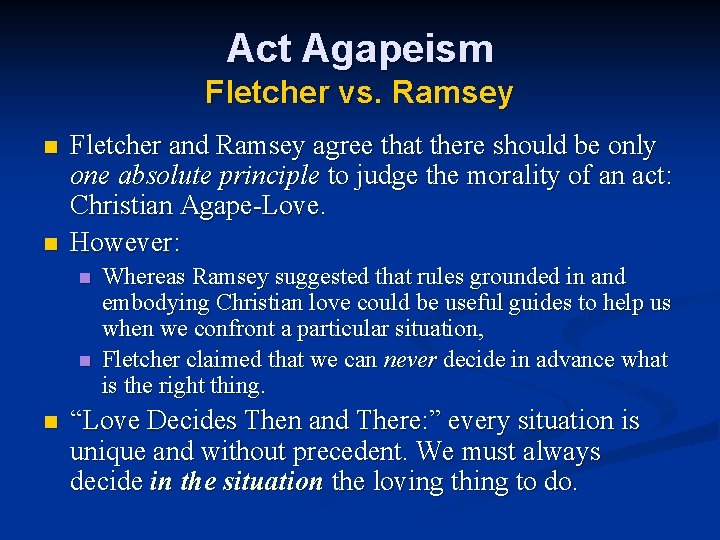 Act Agapeism
Fletcher vs. Ramsey

Fletcher and Ramsey agree that there should be only one absolute principle to judge the morality of an act: Christian Agape-Love.

However:

Whereas Ramsey suggested that rules grounded in and embodying Christian love could be useful guides to help us when we confront a particular situation,

Fletcher claimed that we can never decide in advance what is the right thing.

“Love Decides Then and There:” every situation is unique and without precedent. We must always decide in the situation the loving thing to do.